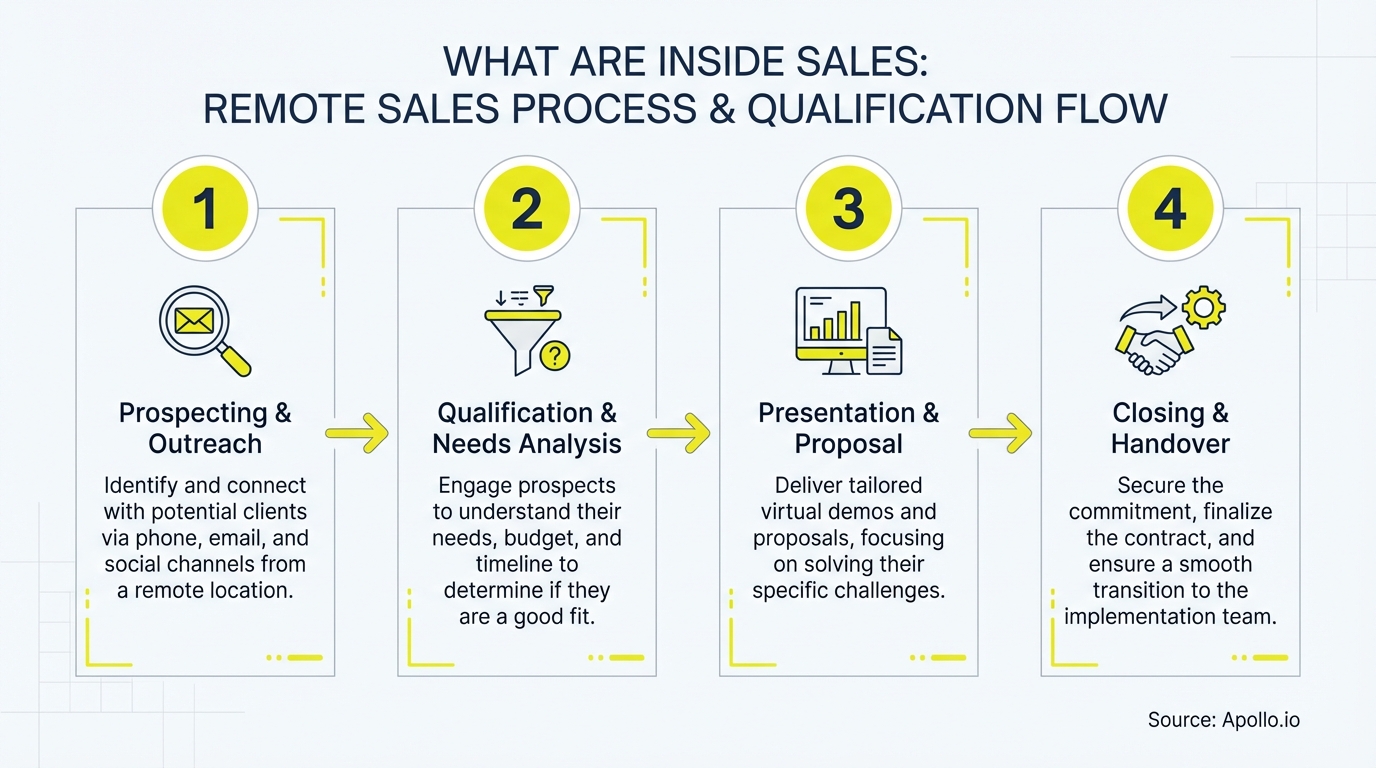 WHAT ARE INSIDE SALES:
REMOTE SALES PROCESS & QUALIFICATION FLOW

1

Prospecting & Outreach

Identify and connect with potential clients via phone, email, and social channels from a remote location.

2

Qualification & Needs Analysis

Engage prospects to understand their needs, budget, and timeline to determine if they are a good fit.

3

Presentation & Proposal

Deliver tailored virtual demos and proposals, focusing on solving their specific challenges.

4

Closing & Handover

Secure the commitment, finalize the contract, and ensure a smooth transition to the implementation team.

Source: Apollo.io